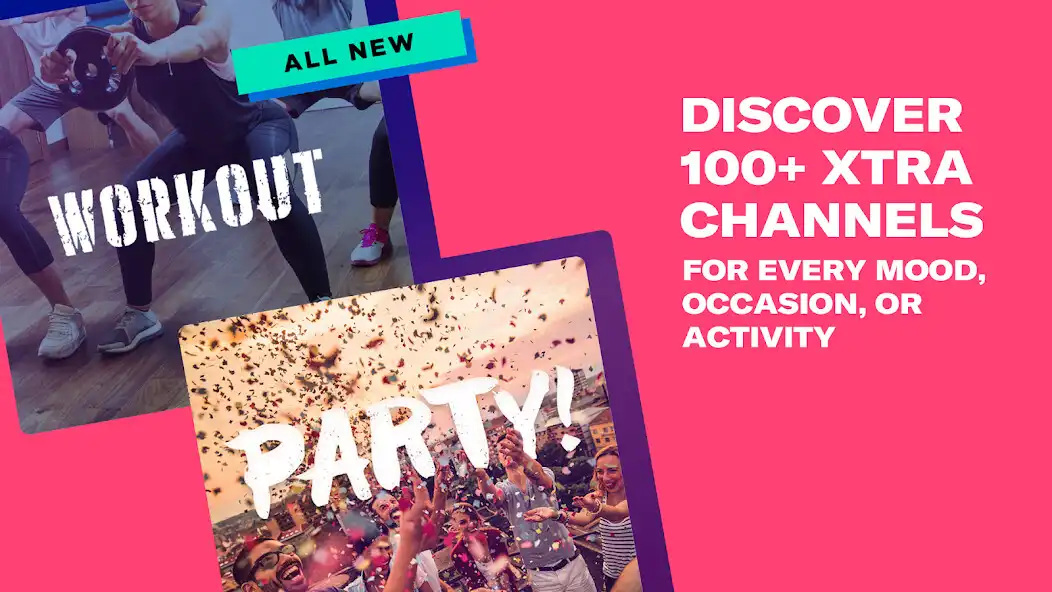 ALL NEW

WORKOUT

PARTY!

DISCOVER 100+ XTRA CHANNELS

FOR EVERY MOOD, OCCASION, OR ACTIVITY